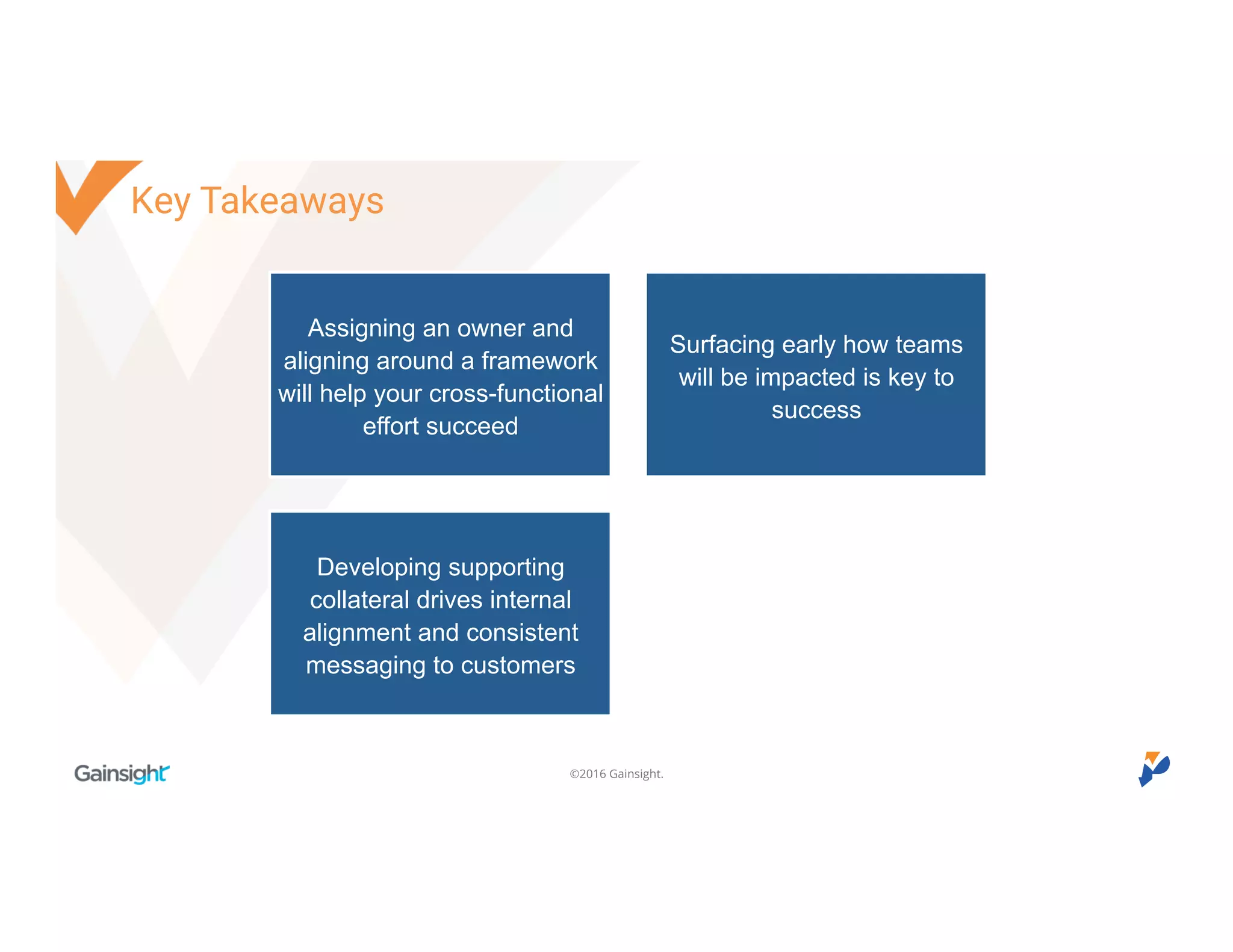 Key Takeaways

Assigning an owner and aligning around a framework will help your cross-functional effort succeed

Surfacing early how teams will be impacted is key to success

Developing supporting collateral drives internal alignment and consistent messaging to customers

Gainsight

©2016 Gainsight.